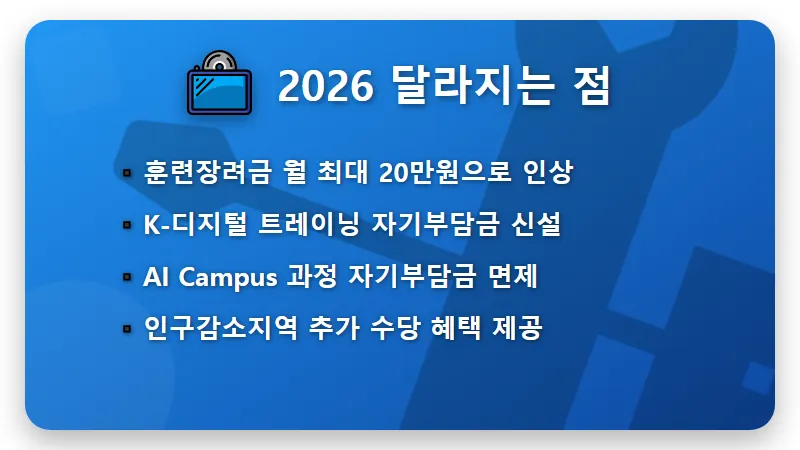 2026 달라지는 점

▪ 훈련장려금 월 최대 20만원으로 인상
▪ K-디지털 트레이닝 자기부담금 신설
▪ AI Campus 과정 자기부담금 면제
▪ 인구감소지역 추가 수당 혜택 제공